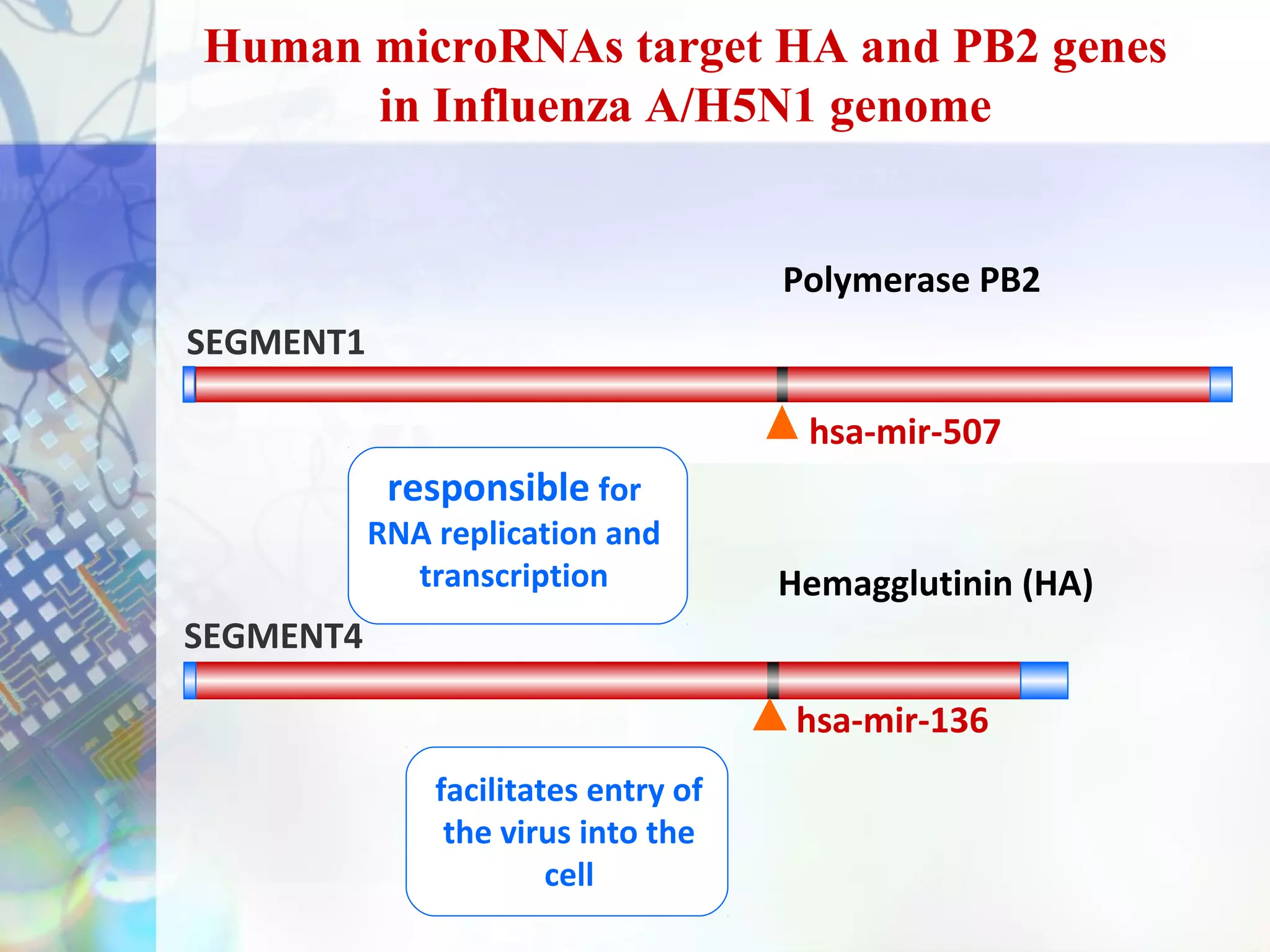 Human microRNAs target HA and PB2 genes in Influenza A/H5N1 genome

Polymerase PB2

SEGMENT1

hsa-mir-507

responsible for RNA replication and transcription

Hemagglutinin (HA)

SEGMENT4

hsa-mir-136

facilitates entry of the virus into the cell